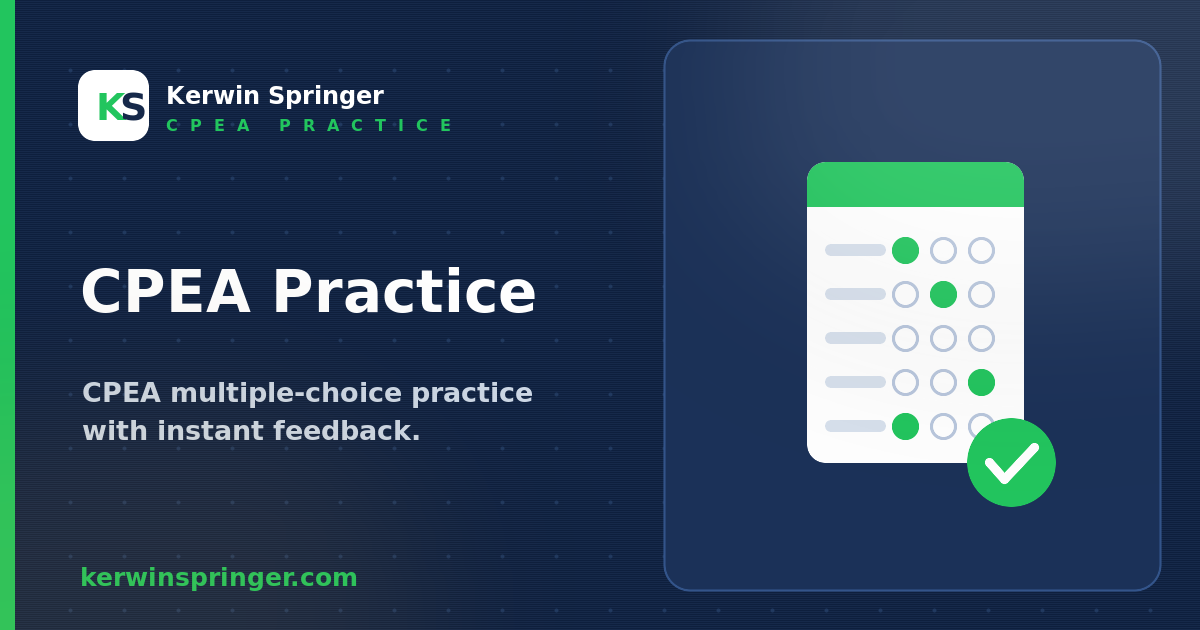 KS

Kerwin Springer

CPEA PRACTICE

CPEA Practice

CPEA multiple-choice practice with instant feedback.

kerwinspringer.com